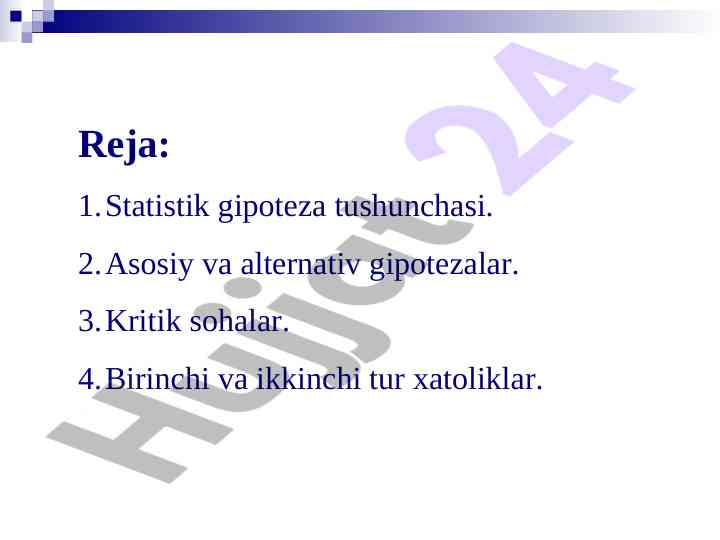 Reja:

1. Statistik gipoteza tushunchasi.

2. Asosiy va alternativ gipotezalar.

3. Kritik sohalar.

4. Birinchi va ikkinchi tur xatoliklar.

Hujjat 24